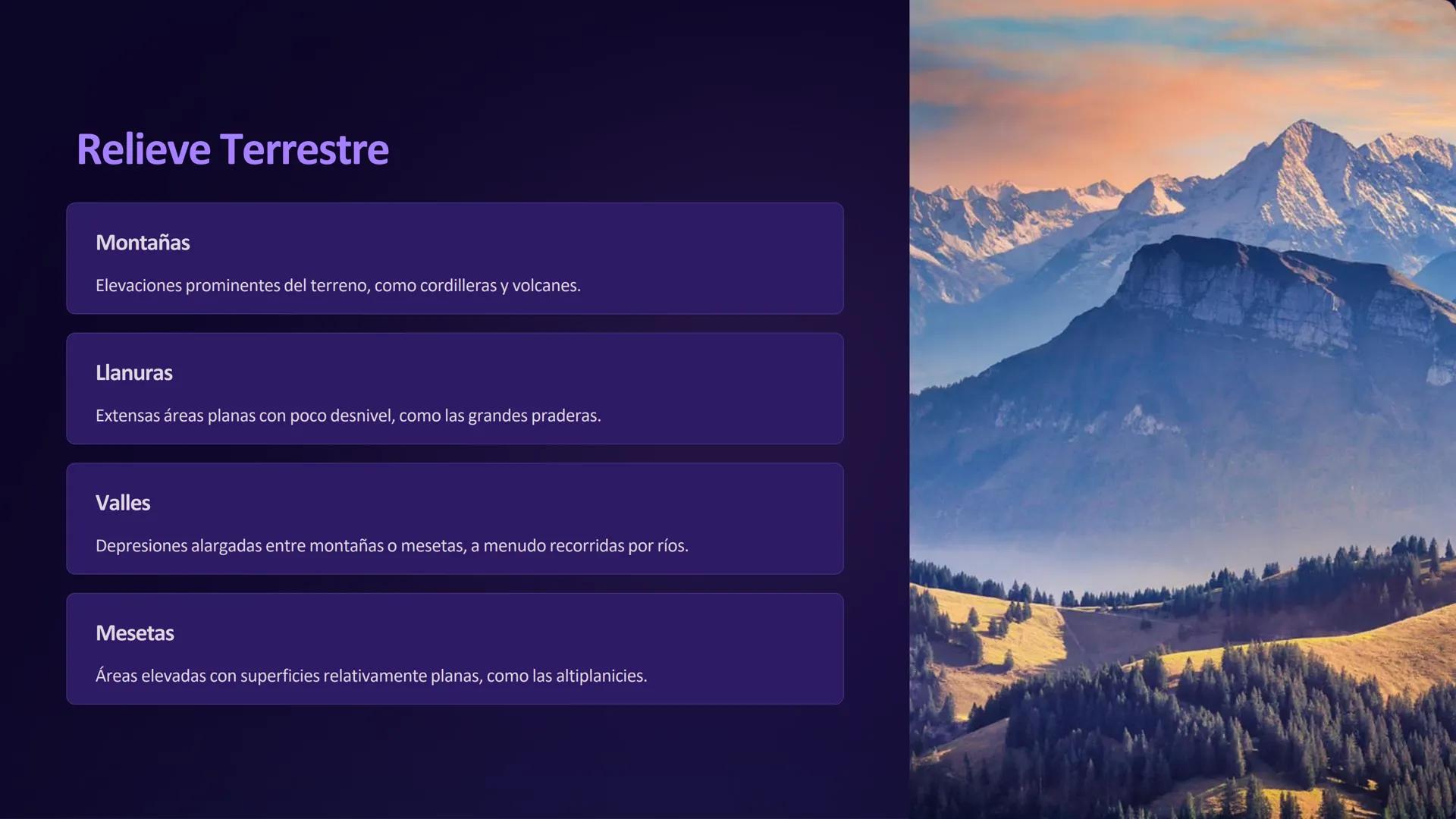 Relieve Terrestre

Montañas

Elevaciones prominentes del terreno, como cordilleras y volcanes.

Llanuras

Extensas áreas planas con poco desnivel, como las grandes praderas.

Valles

Depresiones alargadas entre montañas o mesetas, a menudo recorridas por ríos.

Mesetas

Áreas elevadas con superficies relativamente planas, como las altiplanicies.